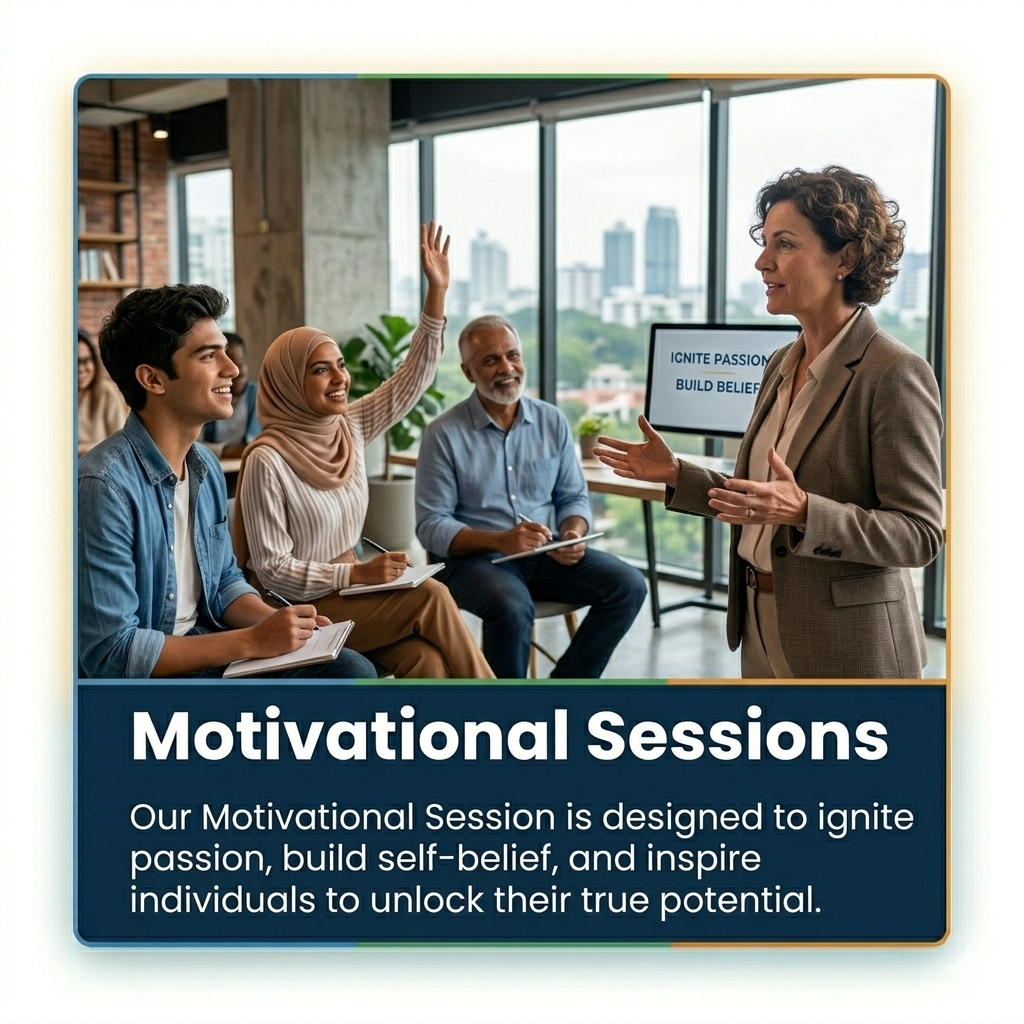 IGNITE PASSION
BUILD BELIEF

Motivational Sessions

Our Motivational Session is designed to ignite passion, build self-belief, and inspire individuals to unlock their true potential.